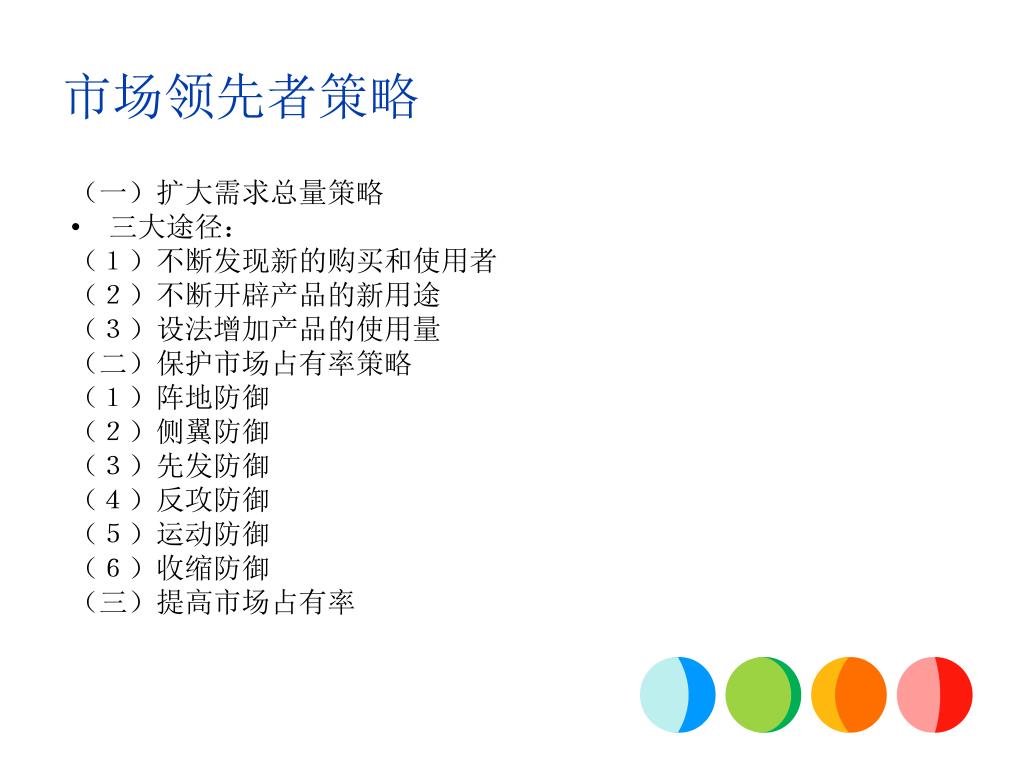 市场领先者策略

（一）扩大需求总量策略
• 三大途径：
（１）不断发现新的购买和使用者
（２）不断开辟产品的新用途
（３）设法增加产品的使用量
（二）保护市场占有率策略
（１）阵地防御
（２）侧翼防御
（３）先发防御
（４）反攻防御
（５）运动防御
（６）收缩防御
（三）提高市场占有率